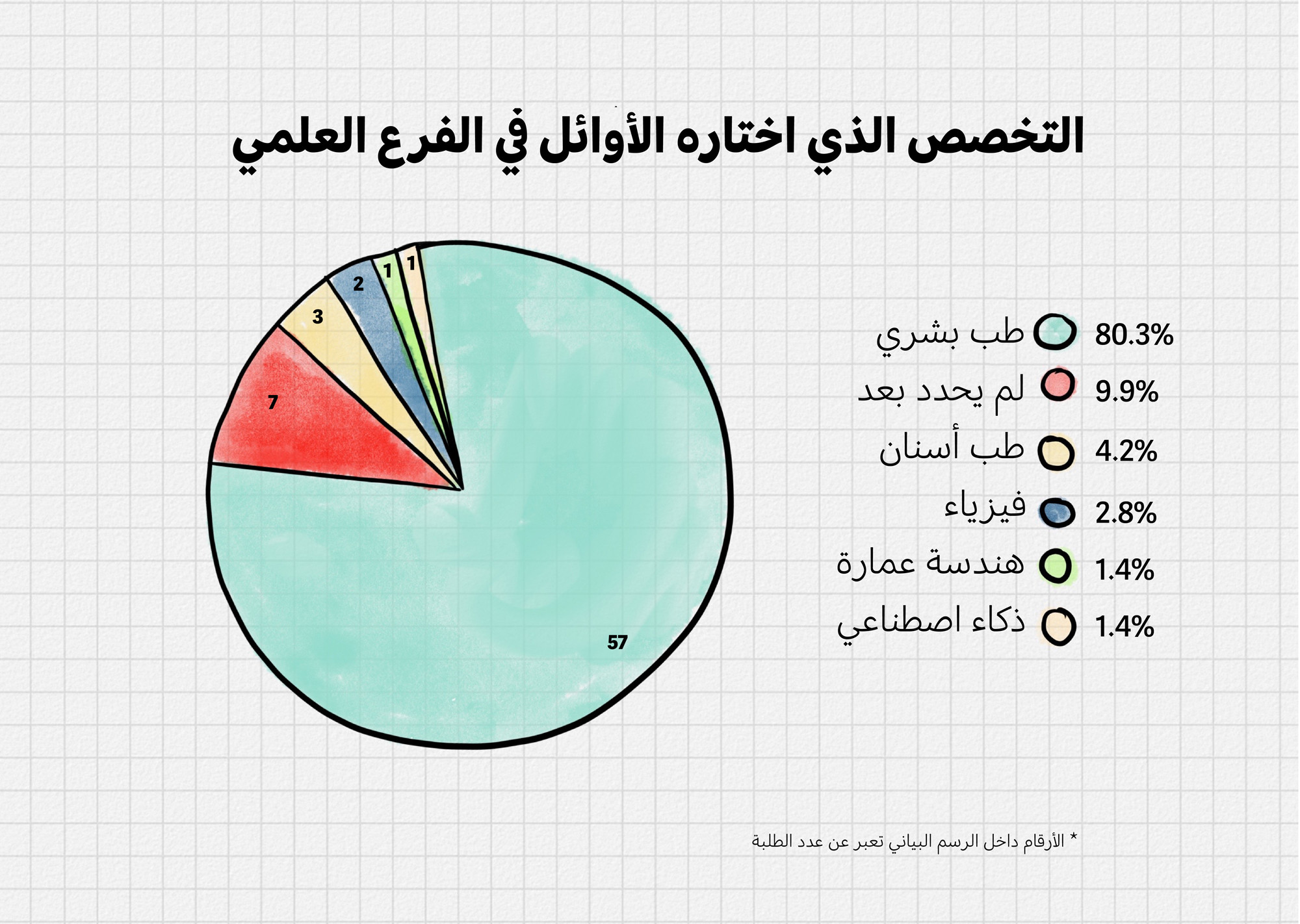 التخصص الذي اختاره الأوائل في الفرع العلمي

1
1
2
3
7
57

طب بشري 80.3%
لم يحدد بعد 9.9%
طب أسنان 4.2%
فيزياء 2.8%
هندسة عمارة 1.4%
ذكاء اصطناعي 1.4%

* الأرقام داخل الرسم البياني تعبر عن عدد الطلبة